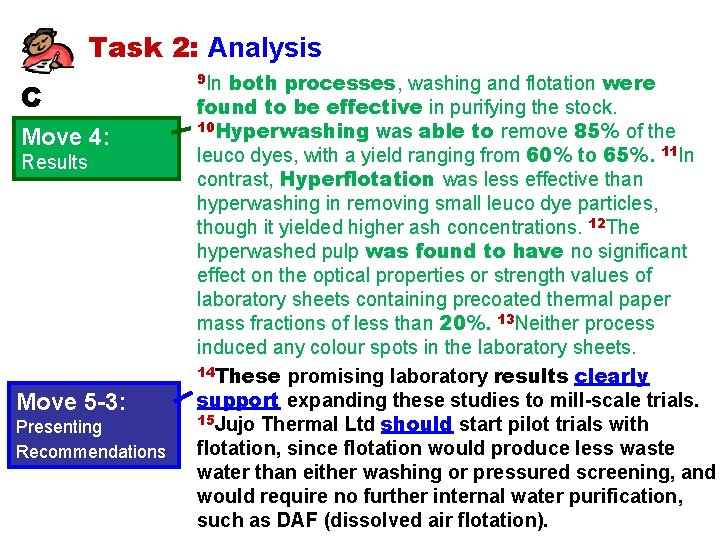 Task 2: Analysis

C

Move 4: Results

$^{9}$In both processes, washing and flotation were found to be effective in purifying the stock. $^{10}$Hyperwashing was able to remove 85% of the leuco dyes, with a yield ranging from 60% to 65%. $^{11}$In contrast, Hyperflotation was less effective than hyperwashing in removing small leuco dye particles, though it yielded higher ash concentrations. $^{12}$The hyperwashed pulp was found to have no significant effect on the optical properties or strength values of laboratory sheets containing precoated thermal paper mass fractions of less than 20%. $^{13}$Neither process induced any colour spots in the laboratory sheets.

Move 5-3: Presenting Recommendations

$^{14}$These promising laboratory results clearly support expanding these studies to mill-scale trials. $^{15}$Jujo Thermal Ltd should start pilot trials with flotation, since flotation would produce less waste water than either washing or pressured screening, and would require no further internal water purification, such as DAF (dissolved air flotation).